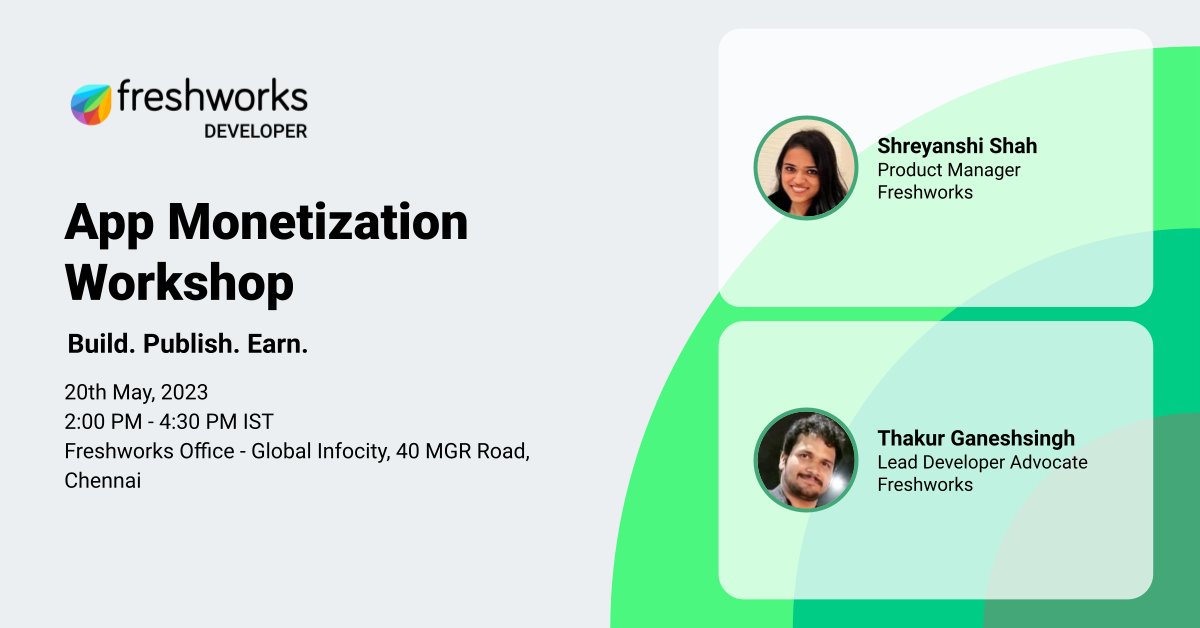 freshworks
DEVELOPER

App Monetization Workshop

Build. Publish. Earn.

20th May, 2023
2:00 PM - 4:30 PM IST
Freshworks Office - Global Infocity, 40 MGR Road, Chennai

Shreyanshi Shah
Product Manager
Freshworks

Thakur Ganeshsingh
Lead Developer Advocate
Freshworks